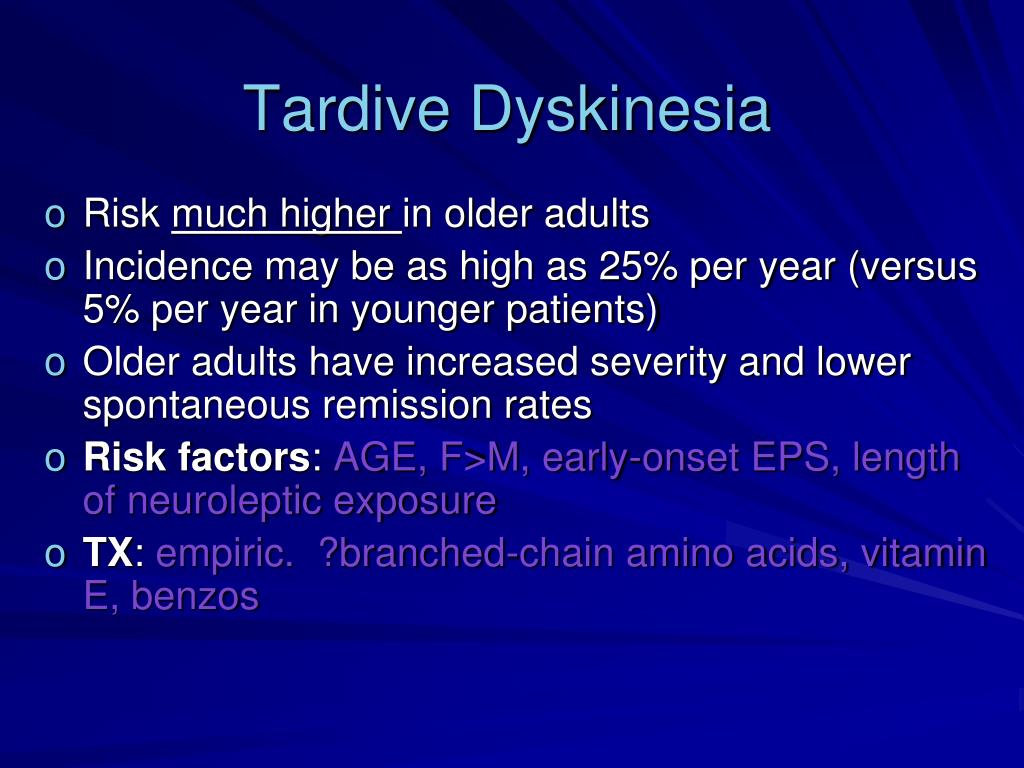 Tardive Dyskinesia

o Risk much higher in older adults
o Incidence may be as high as 25% per year (versus 5% per year in younger patients)
o Older adults have increased severity and lower spontaneous remission rates
o Risk factors: AGE, F>M, early-onset EPS, length of neuroleptic exposure
o TX: empiric. ?branched-chain amino acids, vitamin E, benzos